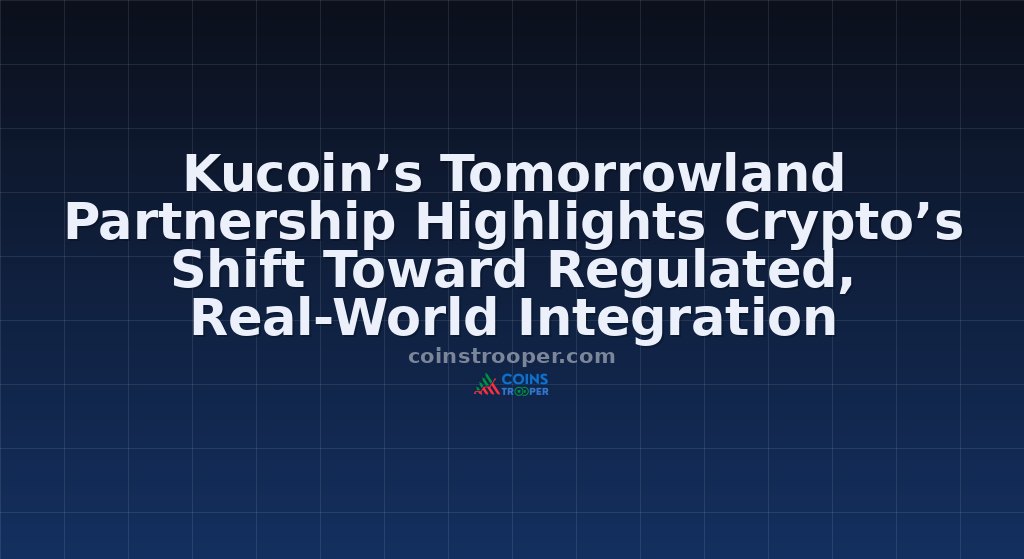 Kucoin’s Tomorrowland Partnership Highlights Crypto’s Shift Toward Regulated, Real-World Integration

coinstrooper.com

COINS TROOPER